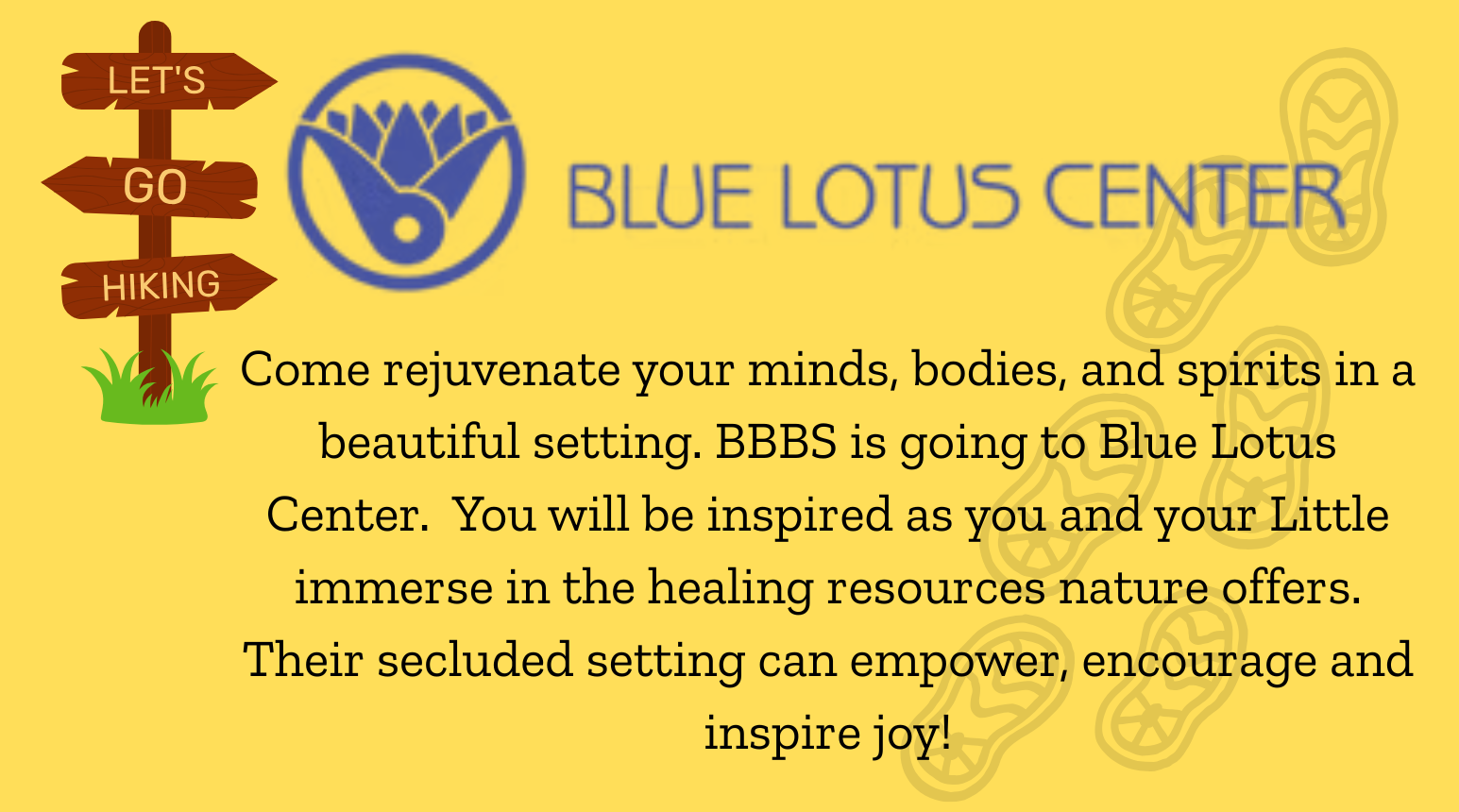 LET'S
GO
HIKING

BLUE LOTUS CENTER

Come rejuvenate your minds, bodies, and spirits in a beautiful setting. BBBS is going to Blue Lotus Center.  You will be inspired as you and your Little immerse in the healing resources nature offers. Their secluded setting can empower, encourage and inspire joy!